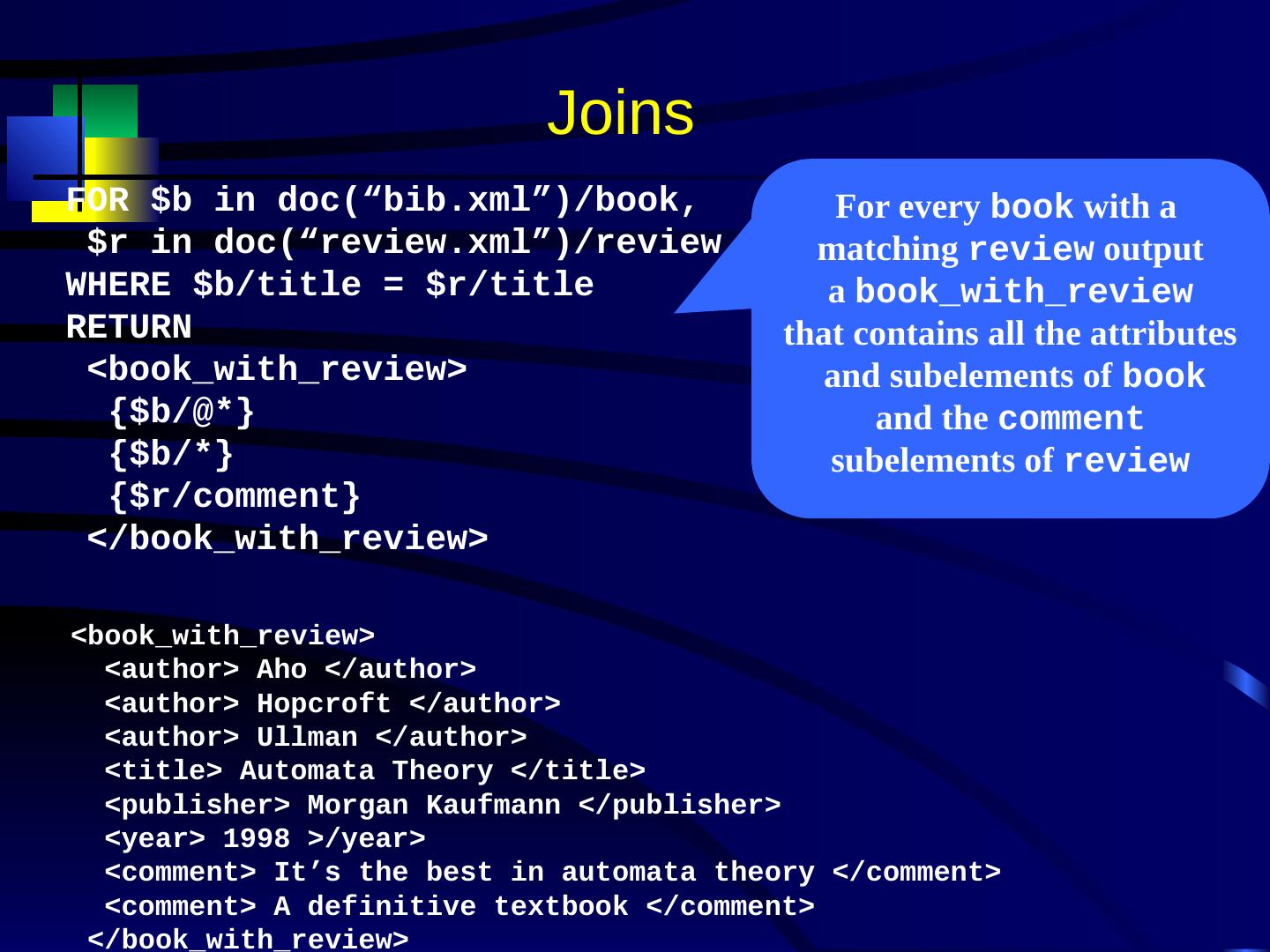 Joins

FOR $b in doc(“bib.xml”)/book,
 $r in doc(“review.xml”)/review
WHERE $b/title = $r/title
RETURN
 <book_with_review>
  {$b/@*}
  {$b/*}
  {$r/comment}
 </book_with_review>

For every book with a matching review output a book_with_review that contains all the attributes and subelements of book and the comment subelements of review

<book_with_review>
  <author> Aho </author>
  <author> Hopcroft </author>
  <author> Ullman </author>
  <title> Automata Theory </title>
  <publisher> Morgan Kaufmann </publisher>
  <year> 1998 >/year>
  <comment> It’s the best in automata theory </comment>
  <comment> A definitive textbook </comment>
 </book_with_review>